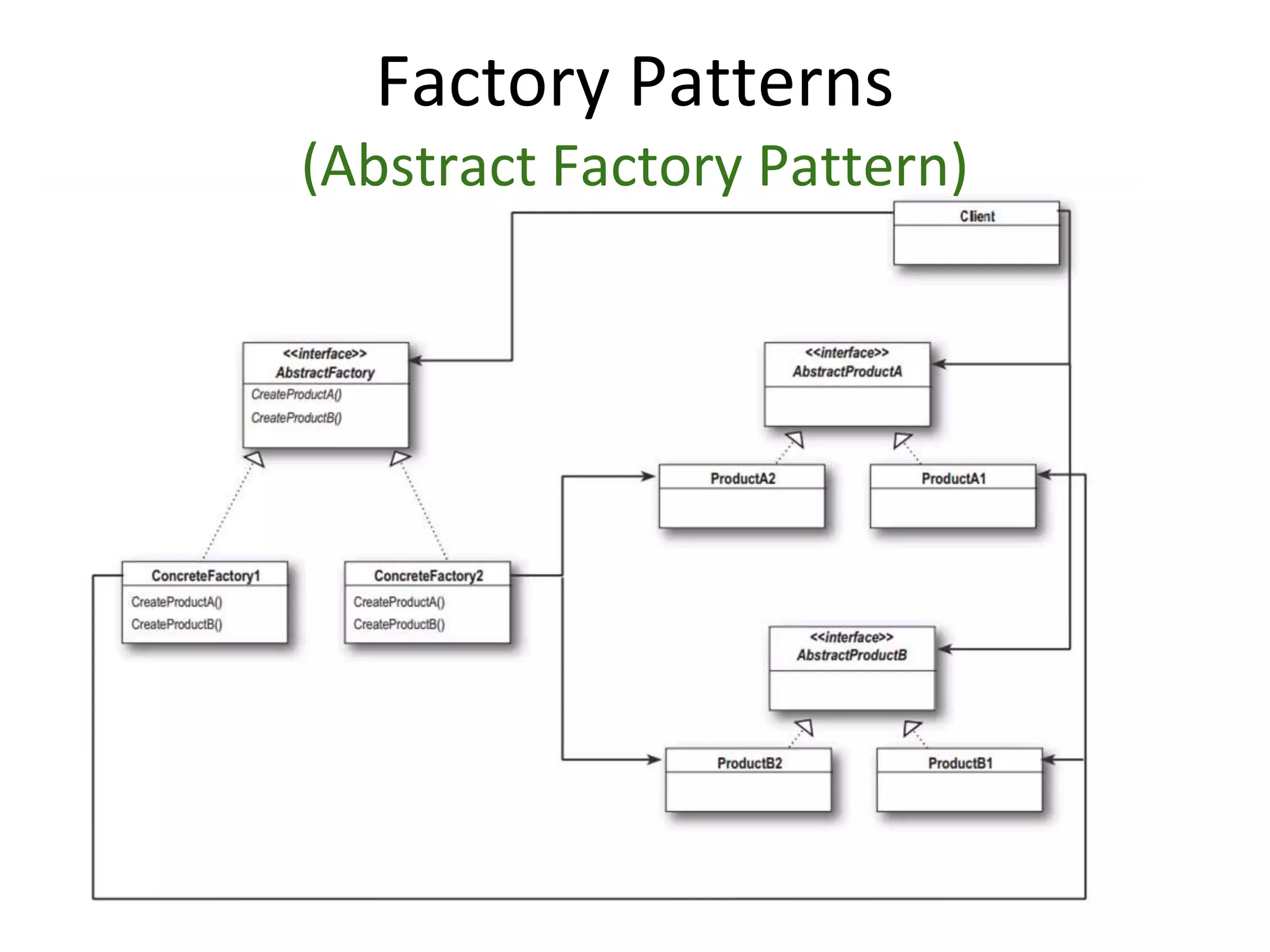 Factory Patterns
(Abstract Factory Pattern)

Client

<<interface>>
AbstractFactory
CreateProductA()
CreateProductB()

<<interface>>
AbstractProductA

ProductA2

ProductA1

ConcreteFactory1
CreateProductA()
CreateProductB()

ConcreteFactory2
CreateProductA()
CreateProductB()

<<interface>>
AbstractProductB

ProductB2

ProductB1